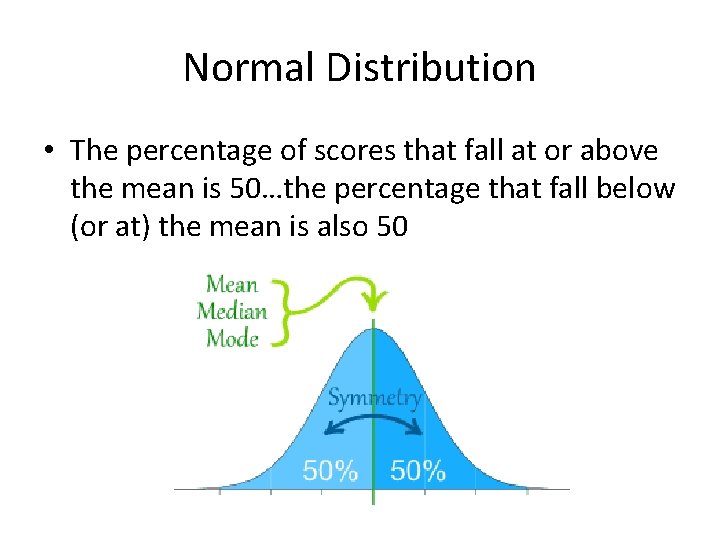 Normal Distribution

• The percentage of scores that fall at or above the mean is 50…the percentage that fall below (or at) the mean is also 50

Mean
Median
Mode

Symmetry

50% 50%